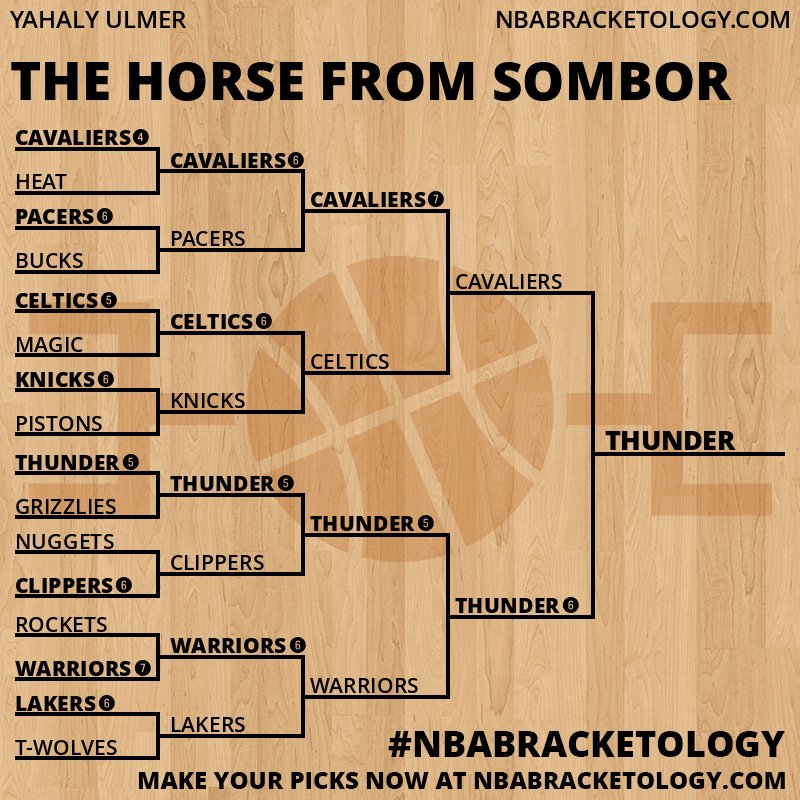 YAHALY ULMER
NBABRACKETOLOGY.COM

THE HORSE FROM SOMBOR

CAVALIERS 4
HEAT
PACERS 6
BUCKS
CELTICS 5
MAGIC
KNICKS 6
PISTONS
THUNDER 5
GRIZZLIES
NUGGETS
CLIPPERS 6
ROCKETS
WARRIORS 7
LAKERS 6
T-WOLVES

CAVALIERS 6
PACERS
CELTICS 6
KNICKS
THUNDER 5
CLIPPERS
WARRIORS 6
LAKERS

CAVALIERS 7
CELTICS
THUNDER 5
WARRIORS

CAVALIERS
THUNDER 6

THUNDER

#NBABRACKETOLOGY
MAKE YOUR PICKS NOW AT NBABRACKETOLOGY.COM